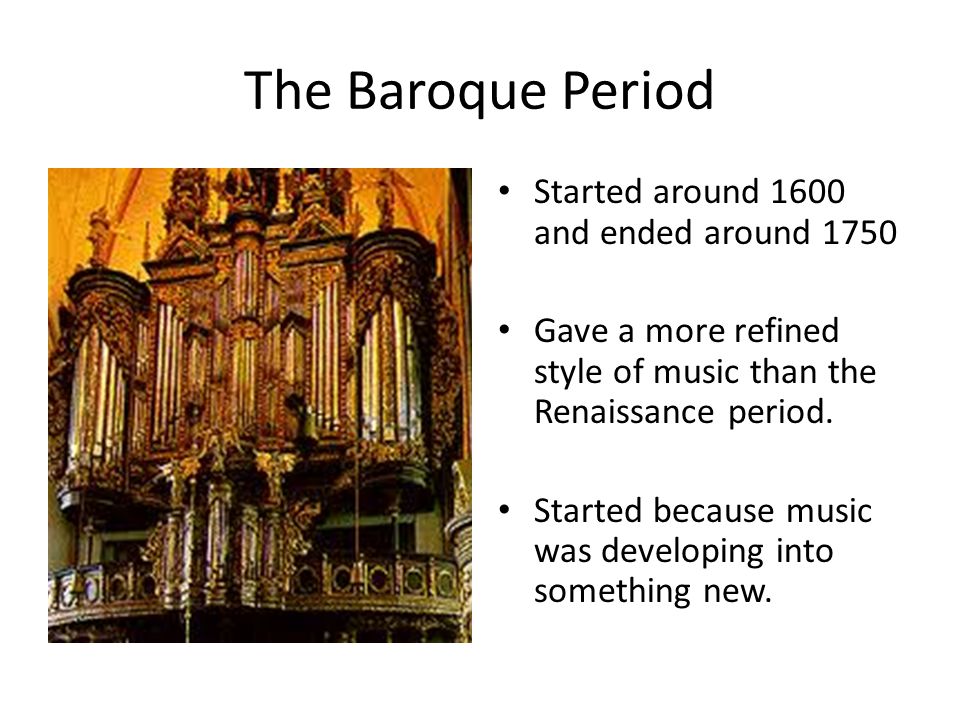 The Baroque Period

• Started around 1600 and ended around 1750

• Gave a more refined style of music than the Renaissance period.

• Started because music was developing into something new.